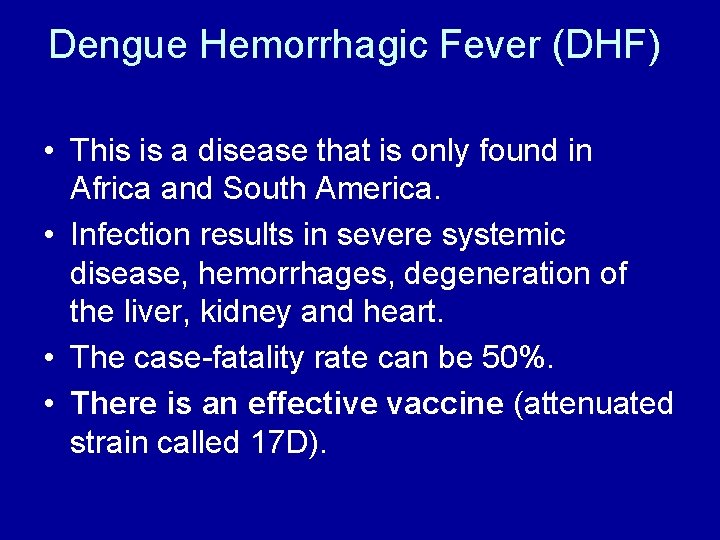 Dengue Hemorrhagic Fever (DHF)

• This is a disease that is only found in Africa and South America.

• Infection results in severe systemic disease, hemorrhages, degeneration of the liver, kidney and heart.

• The case-fatality rate can be 50%.

• There is an effective vaccine (attenuated strain called 17D).